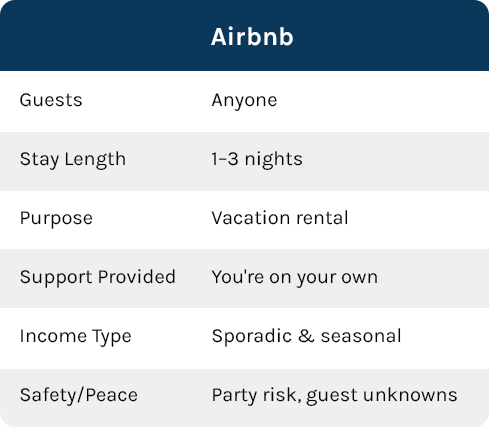 | | Airbnb |
|---|---|
| Guests | Anyone |
| Stay Length | 1–3 nights |
| Purpose | Vacation rental |
| Support Provided | You're on your own |
| Income Type | Sporadic & seasonal |
| Safety/Peace | Party risk, guest unknowns |